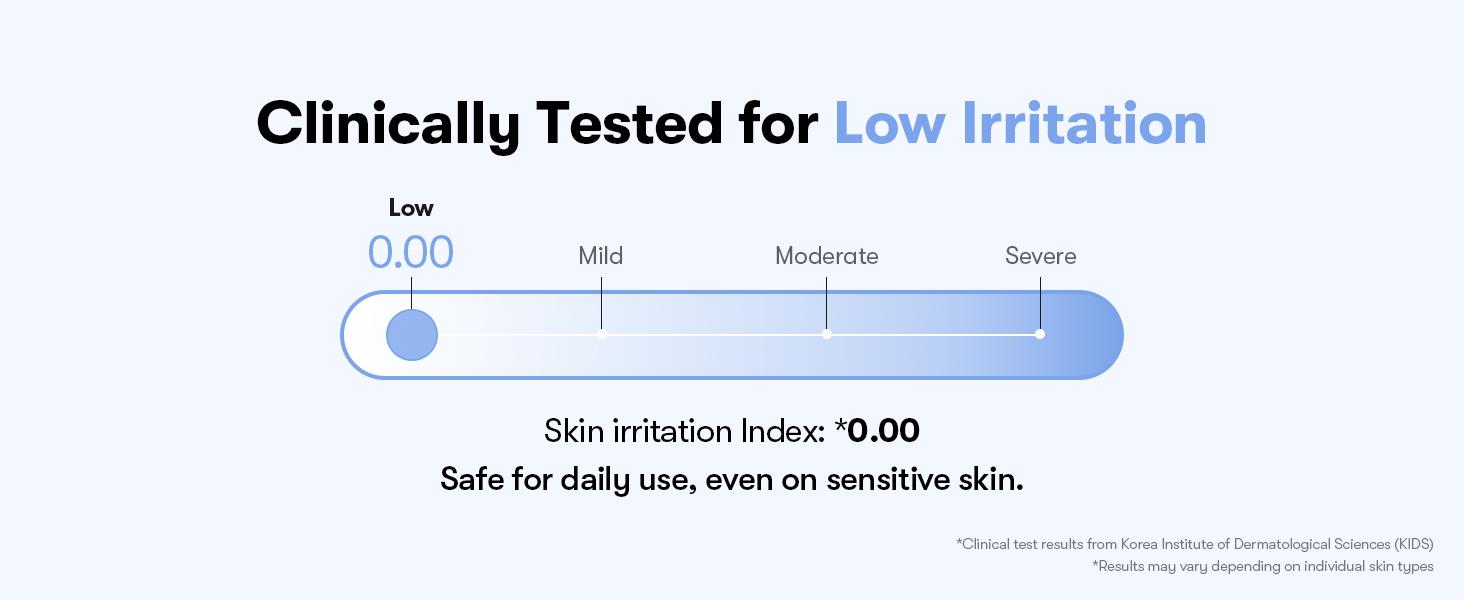 Clinically Tested for Low Irritation

Low
0.00
Mild
Moderate
Severe

Skin irritation Index: *0.00
Safe for daily use, even on sensitive skin.

*Clinical test results from Korea Institute of Dermatological Sciences (KIDS)
*Results may vary depending on individual skin types